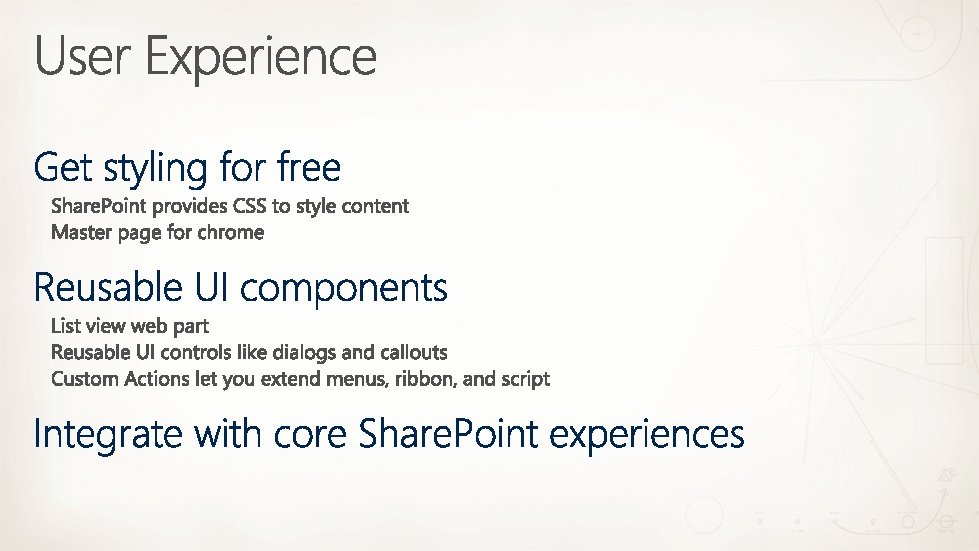 User Experience

Get styling for free
SharePoint provides CSS to style content
Master page for chrome

Reusable UI components
List view web part
Reusable UI controls like dialogs and callouts
Custom Actions let you extend menus, ribbon, and script

Integrate with core SharePoint experiences